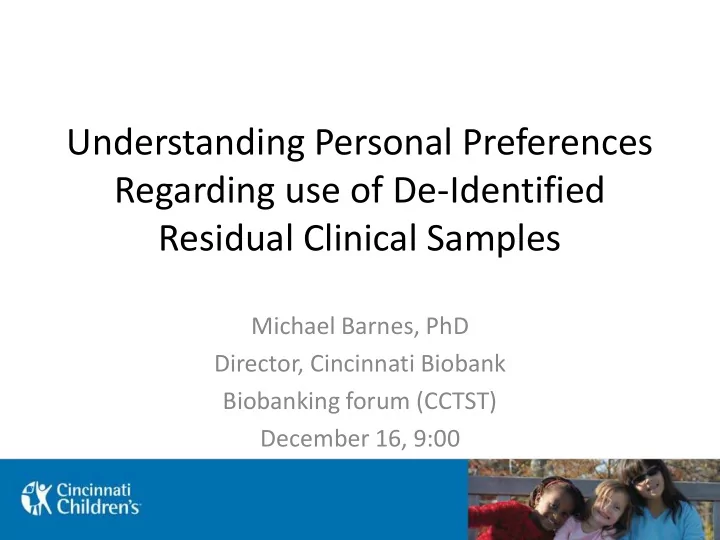 Understanding Personal Preferences Regarding use of De-Identified Residual Clinical Samples

Michael Barnes, PhD
Director, Cincinnati Biobank
Biobanking forum (CCTST)
December 16, 9:00

Cincinnati Children's